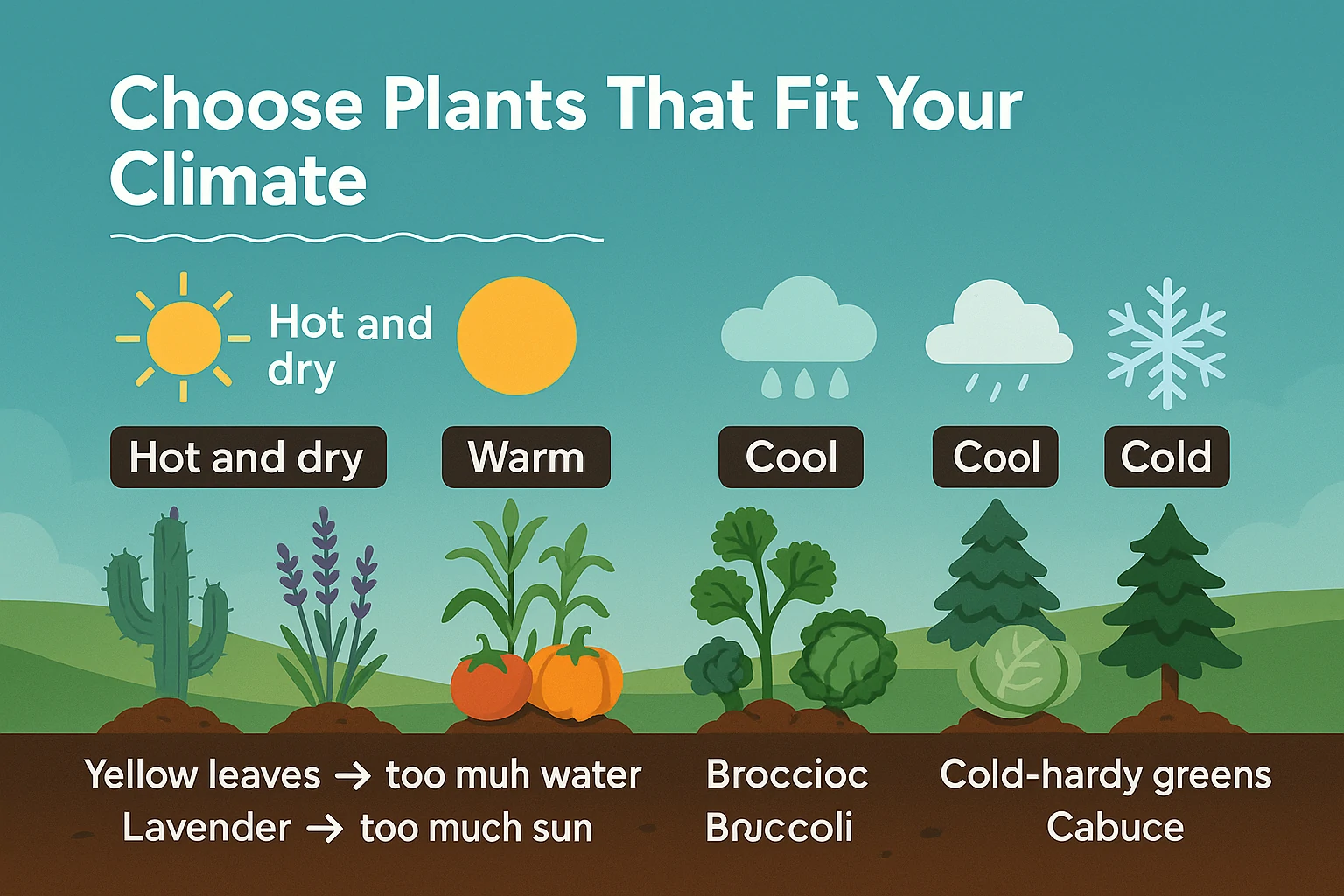 Choose Plants That Fit Your Climate

Hot and dry

Hot and dry

Warm

Cool

Cool

Cold

Yellow leaves → too muh water
Lavender → too much sun

Broccioc
Bruccoli

Cold-hardy greens
Cabuce